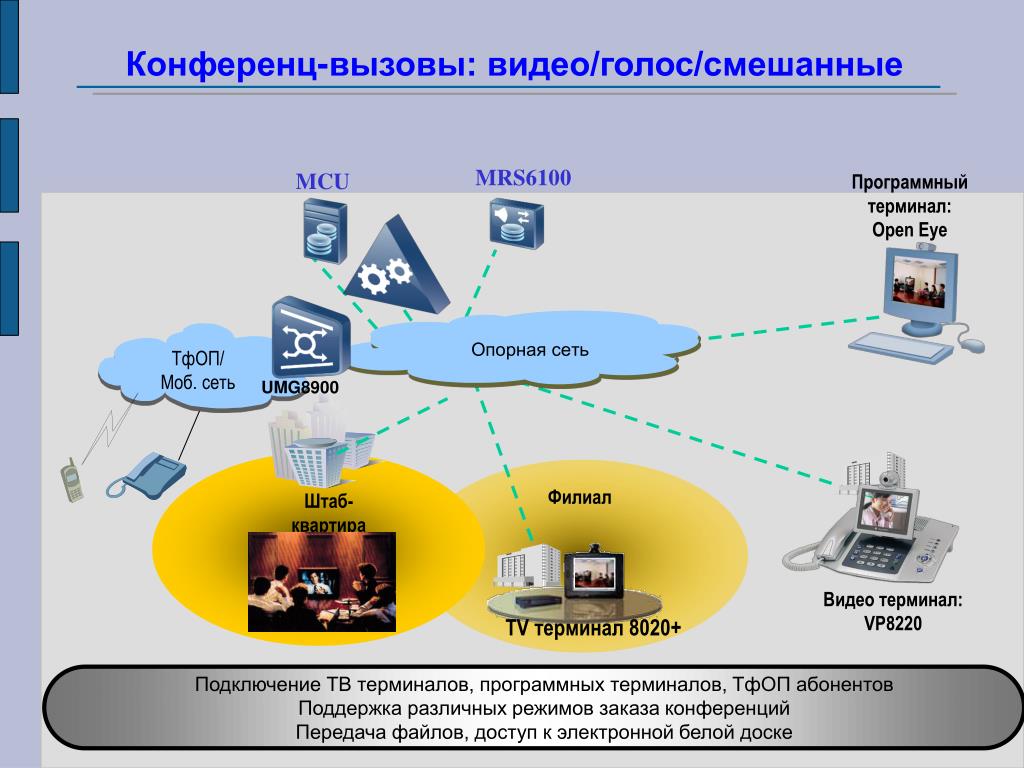 Конференц-вызовы: видео/голос/смешанные

MCU

MRS6100

Программный терминал: Open Eye

ТфОП/ Моб. сеть

UMG8900

Опорная сеть

Штаб-квартира

Филиал

TV терминал 8020+

Видео терминал: VP8220

Подключение ТВ терминалов, программных терминалов, ТфОП абонентов
Поддержка различных режимов заказа конференций
Передача файлов, доступ к электронной белой доске